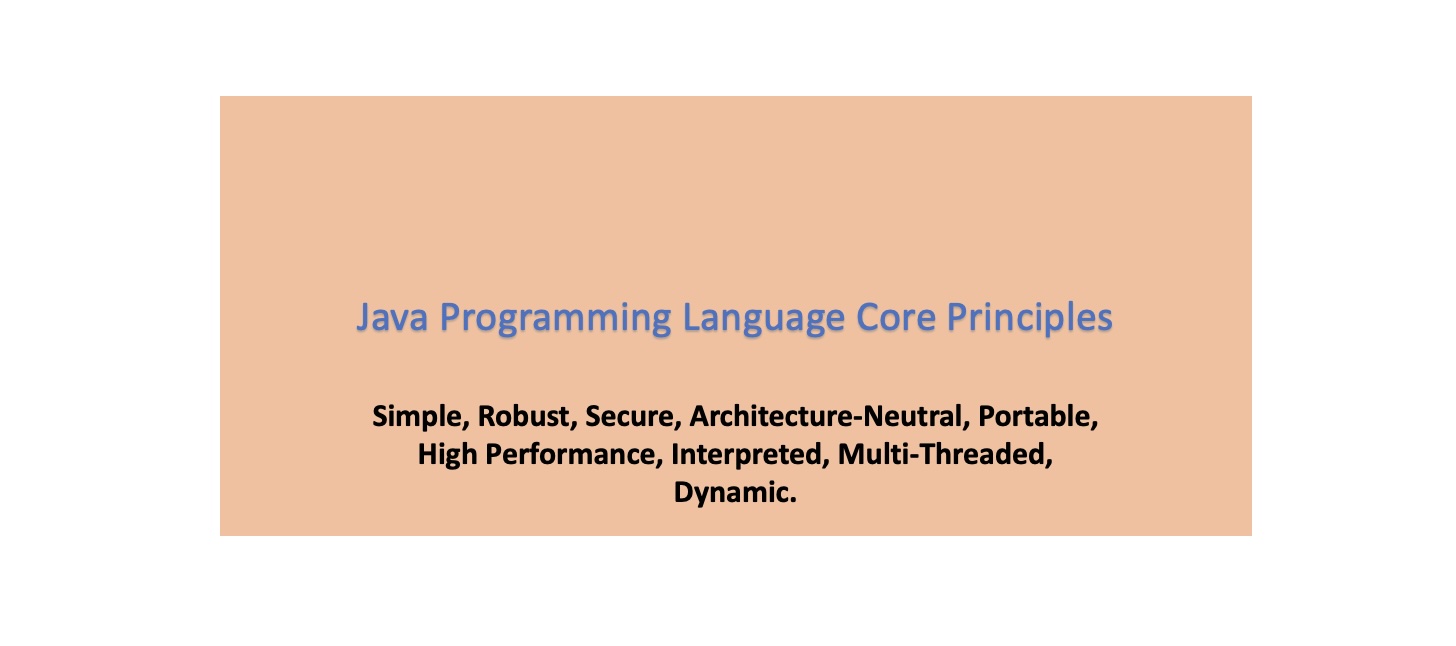 Java Programming Language Core Principles

Simple, Robust, Secure, Architecture-Neutral, Portable, High Performance, Interpreted, Multi-Threaded, Dynamic.